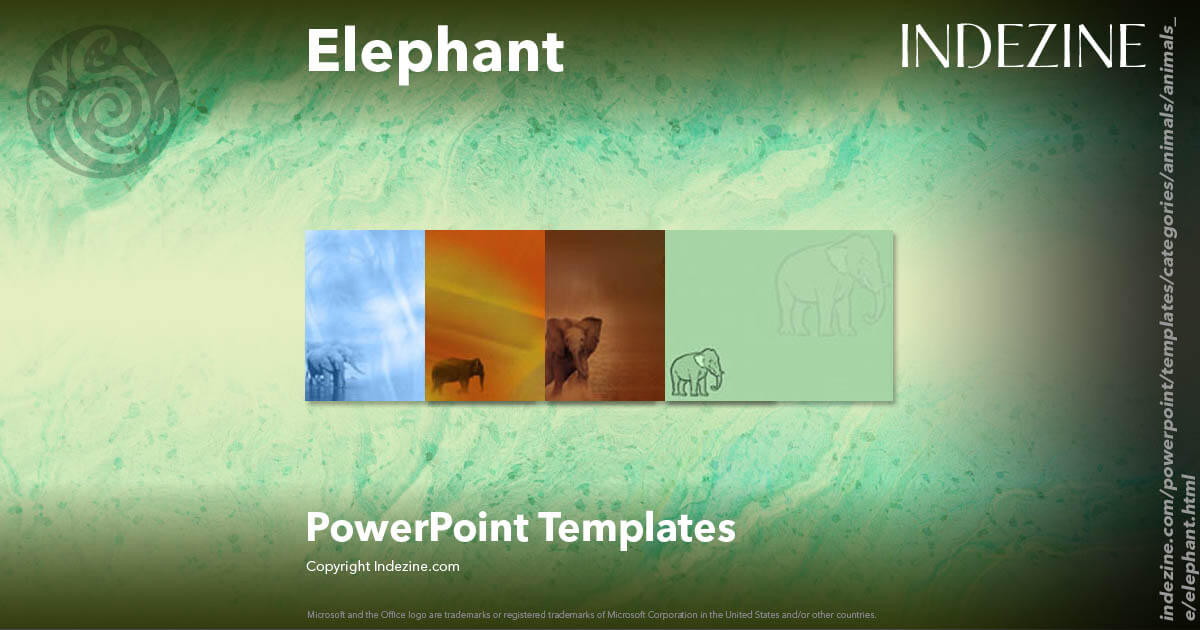 Elephant

INDEZINE

PowerPoint Templates

Copyright Indezine.com

Microsoft and the Office logo are trademarks or registered trademarks of Microsoft Corporation in the United States and/or other countries.

indezine.com/powerpoint/templates/categories/animals/animals_e/elephant.html